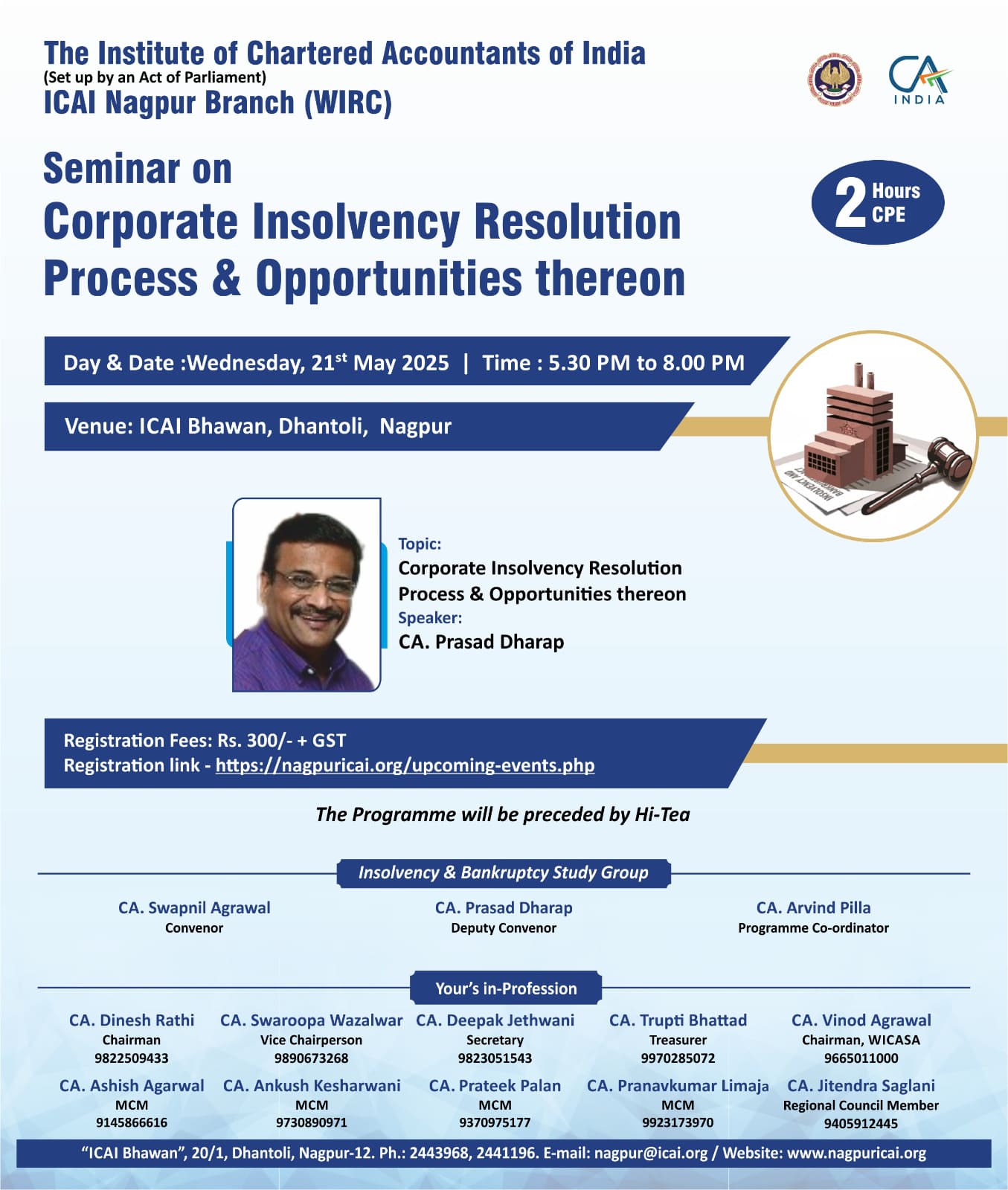 The Institute of Chartered Accountants of India
(Set up by an Act of Parliament)
ICAI Nagpur Branch (WIRC)

CA INDIA

Seminar on
Corporate Insolvency Resolution Process & Opportunities thereon

2 Hours CPE

Day & Date :Wednesday, 21$^{st}$ May 2025 | Time : 5.30 PM to 8.00 PM

Venue: ICAI Bhawan, Dhantoli, Nagpur

INSOLVENCY AND BANKRUPTCY

Topic:
Corporate Insolvency Resolution Process & Opportunities thereon
Speaker:
CA. Prasad Dharap

Registration Fees: Rs. 300/- + GST
Registration link - https://nagpuricai.org/upcoming-events.php

The Programme will be preceded by Hi-Tea

Insolvency & Bankruptcy Study Group

CA. Swapnil Agrawal
Convenor

CA. Prasad Dharap
Deputy Convenor

CA. Arvind Pilla
Programme Co-ordinator

Your's in-Profession

CA. Dinesh Rathi
Chairman
9822509433

CA. Swaroopa Wazalwar
Vice Chairperson
9890673268

CA. Deepak Jethwani
Secretary
9823051543

CA. Trupti Bhattad
Treasurer
9970285072

CA. Vinod Agrawal
Chairman, WICASA
9665011000

CA. Ashish Agarwal
MCM
9145866616

CA. Ankush Kesharwani
MCM
9730890971

CA. Prateek Palan
MCM
9370975177

CA. Pranavkumar Limaja
MCM
9923173970

CA. Jitendra Saglani
Regional Council Member
9405912445

"ICAI Bhawan", 20/1, Dhantoli, Nagpur-12. Ph.: 2443968, 2441196. E-mail: nagpur@icai.org / Website: www.nagpuricai.org